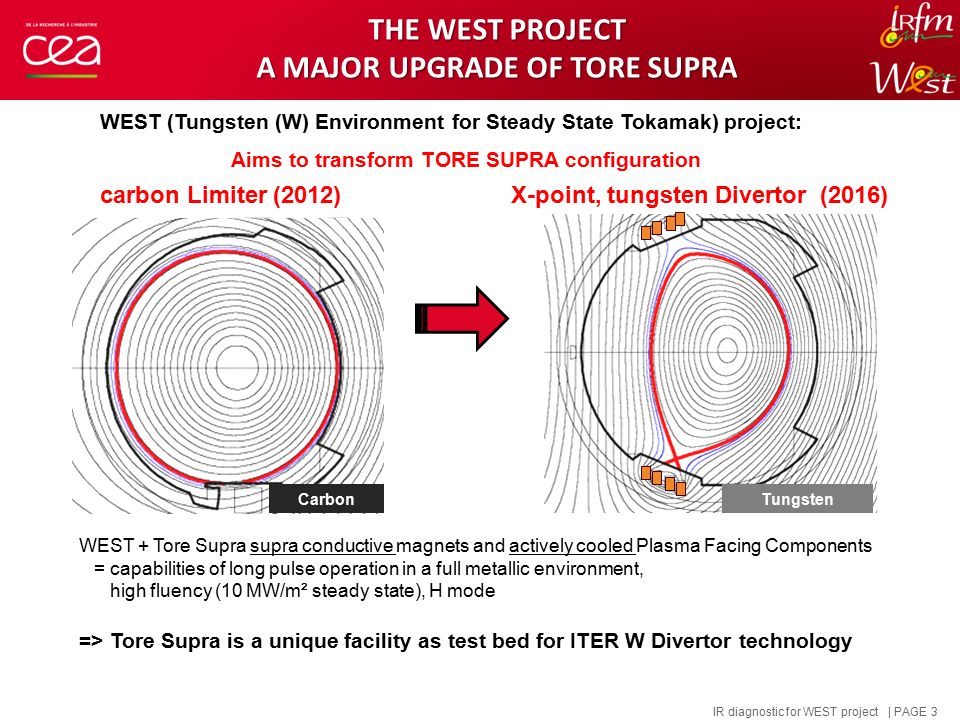 DE LA RECHERCHE À L'INDUSTRIE

cea

THE WEST PROJECT
A MAJOR UPGRADE OF TORE SUPRA

IRfm

West

WEST (Tungsten (W) Environment for Steady State Tokamak) project:

Aims to transform TORE SUPRA configuration

carbon Limiter (2012)

X-point, tungsten Divertor (2016)

Carbon

Tungsten

WEST + Tore Supra supra conductive magnets and actively cooled Plasma Facing Components
= capabilities of long pulse operation in a full metallic environment, high fluency (10 MW/m² steady state), H mode

=> Tore Supra is a unique facility as test bed for ITER W Divertor technology

IR diagnostic for WEST project | PAGE 3